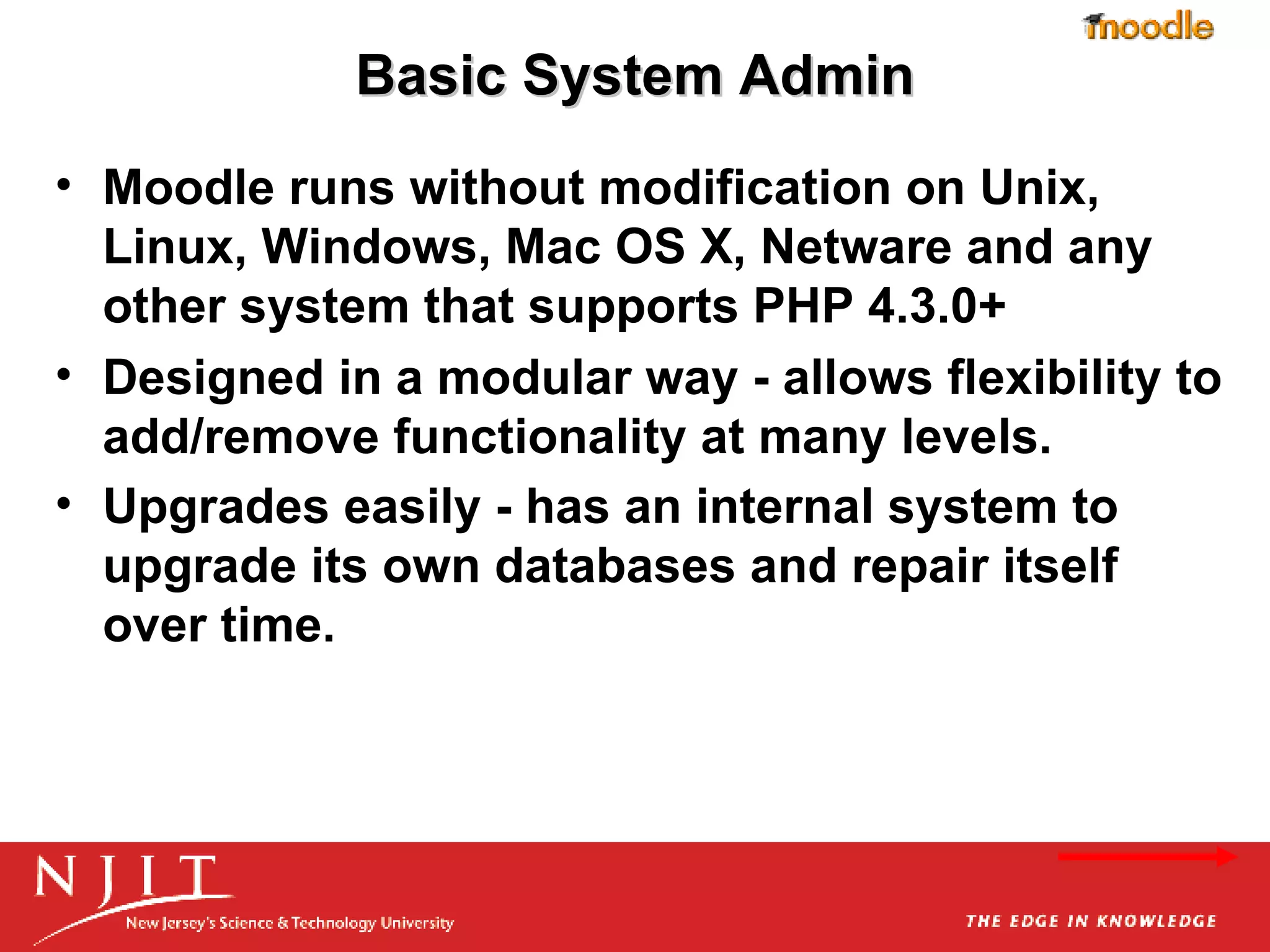 moodle

Basic System Admin

• Moodle runs without modification on Unix, Linux, Windows, Mac OS X, Netware and any other system that supports PHP 4.3.0+

• Designed in a modular way - allows flexibility to add/remove functionality at many levels.

• Upgrades easily - has an internal system to upgrade its own databases and repair itself over time.

NJIT
New Jersey's Science & Technology University

THE EDGE IN KNOWLEDGE